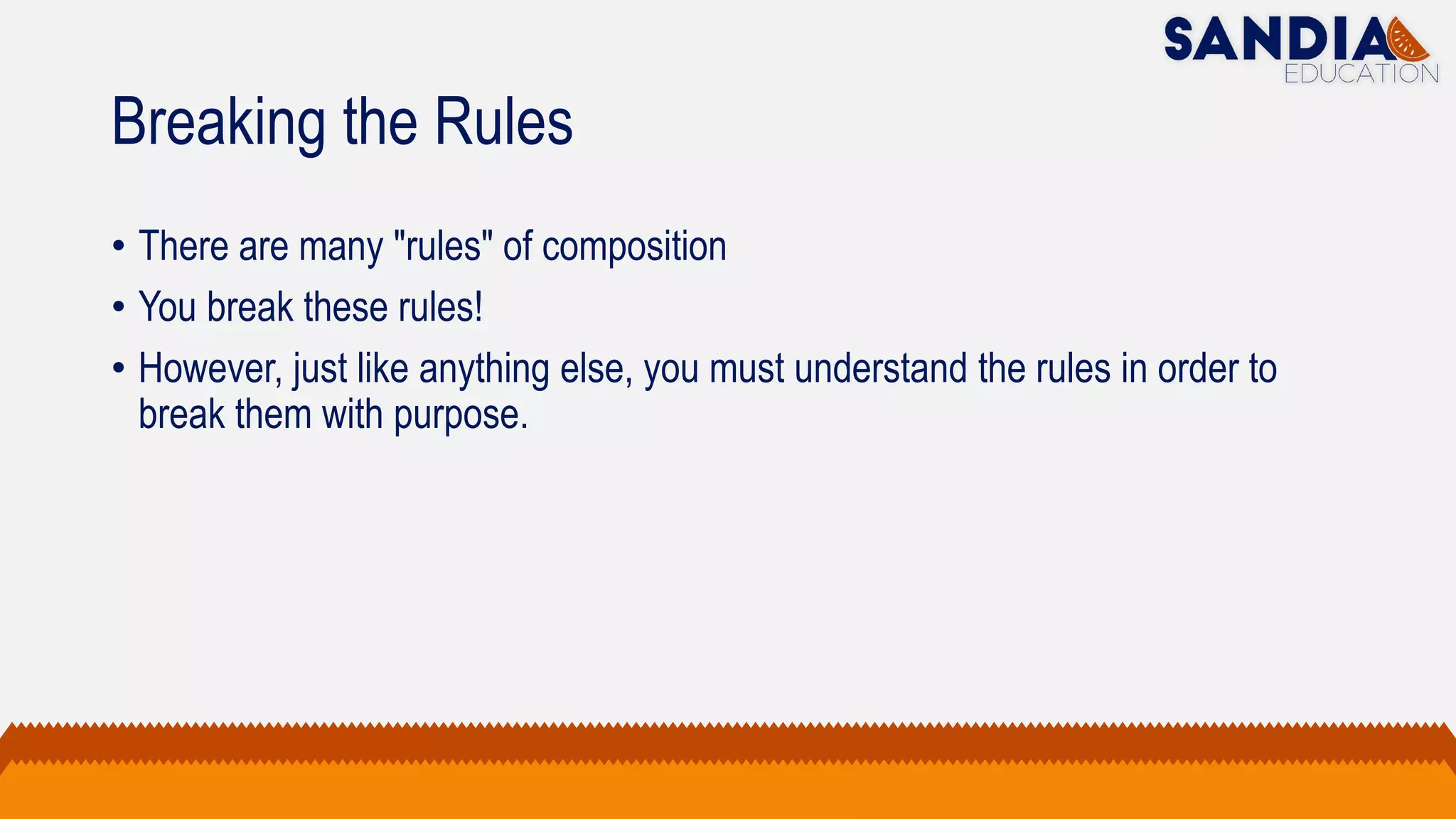 SANDIA
EDUCATION

Breaking the Rules

• There are many "rules" of composition
• You break these rules!
• However, just like anything else, you must understand the rules in order to break them with purpose.